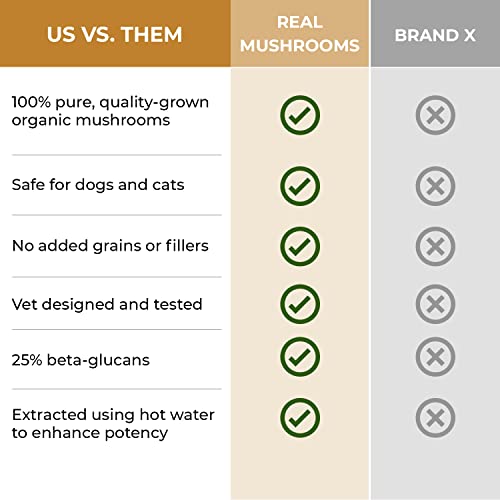 | US VS. THEM | REAL MUSHROOMS | BRAND X |
|---|---|---|
| 100% pure, quality-grown organic mushrooms | ✓ | ✗ |
| Safe for dogs and cats | ✓ | ✗ |
| No added grains or fillers | ✓ | ✗ |
| Vet designed and tested | ✓ | ✗ |
| 25% beta-glucans | ✓ | ✗ |
| Extracted using hot water to enhance potency | ✓ | ✗ |